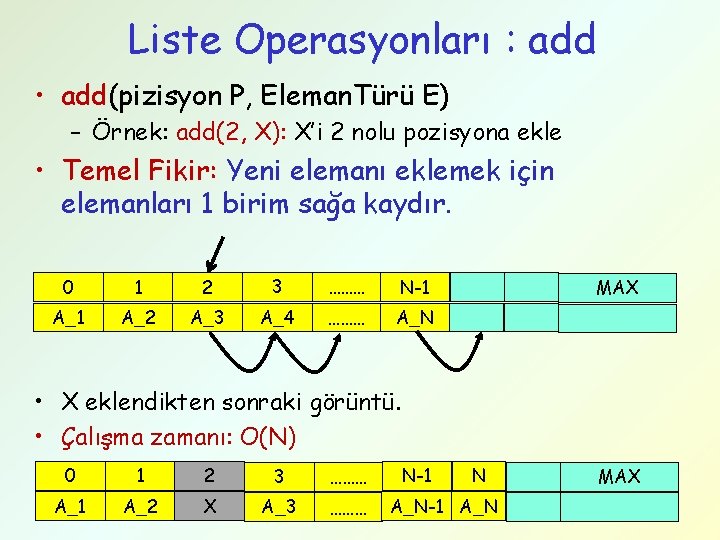 Liste Operasyonları : add

• add(pizisyon P, ElemanTürü E)
  – Örnek: add(2, X): X'i 2 nolu pozisyona ekle

• Temel Fikir: Yeni elemanı eklemek için elemanları 1 birim sağa kaydır.

| 0 | 1 | 2 | 3 | ……… | N-1 | | | MAX |
|---|---|---|---|---|---|---|---|---|
| A_1 | A_2 | A_3 | A_4 | ……… | A_N | | | |

• X eklendikten sonraki görüntü.
• Çalışma zamanı: O(N)

| 0 | 1 | 2 | 3 | ……… | N-1 | N | | MAX |
|---|---|---|---|---|---|---|---|---|
| A_1 | A_2 | X | A_3 | ……… | A_N-1 | A_N | | |